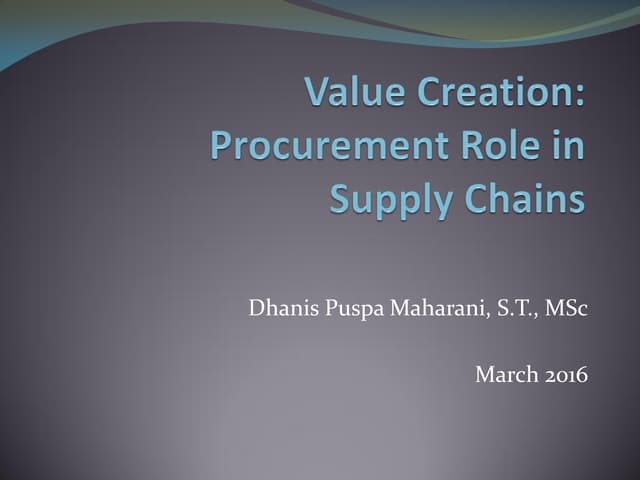 Value Creation: Procurement Role in Supply Chains

Dhanis Puspa Maharani, S.T., MSc

March 2016